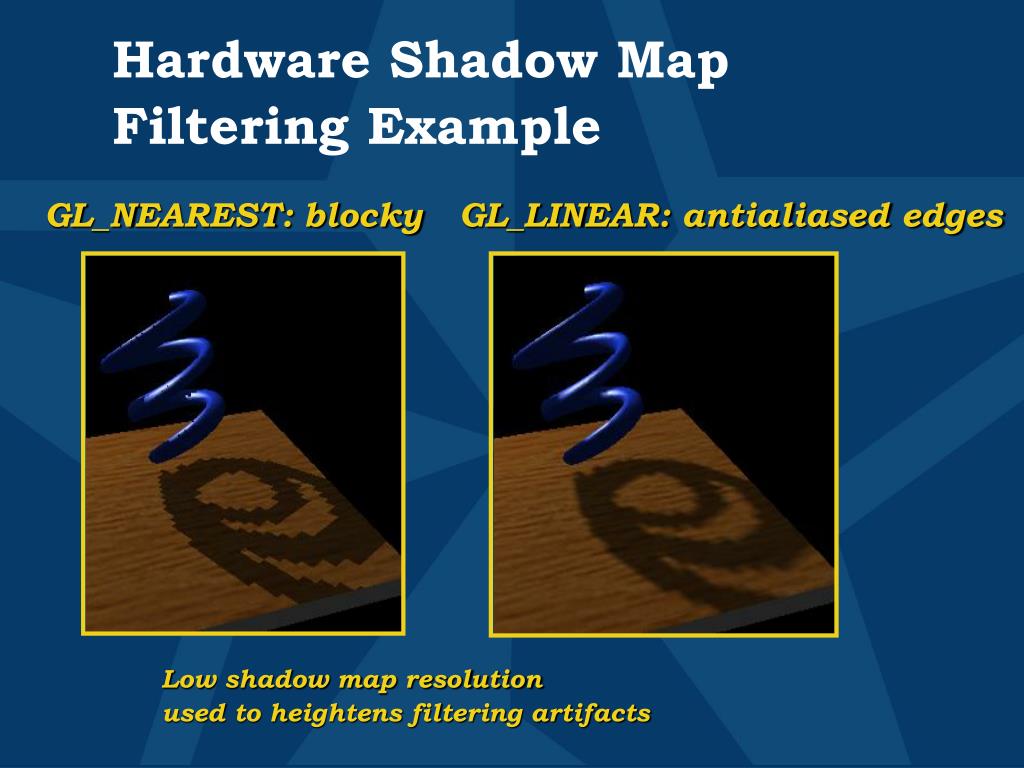 Hardware Shadow Map Filtering Example

GL_NEAREST: blocky

GL_LINEAR: antialiased edges

Low shadow map resolution
used to heightens filtering artifacts